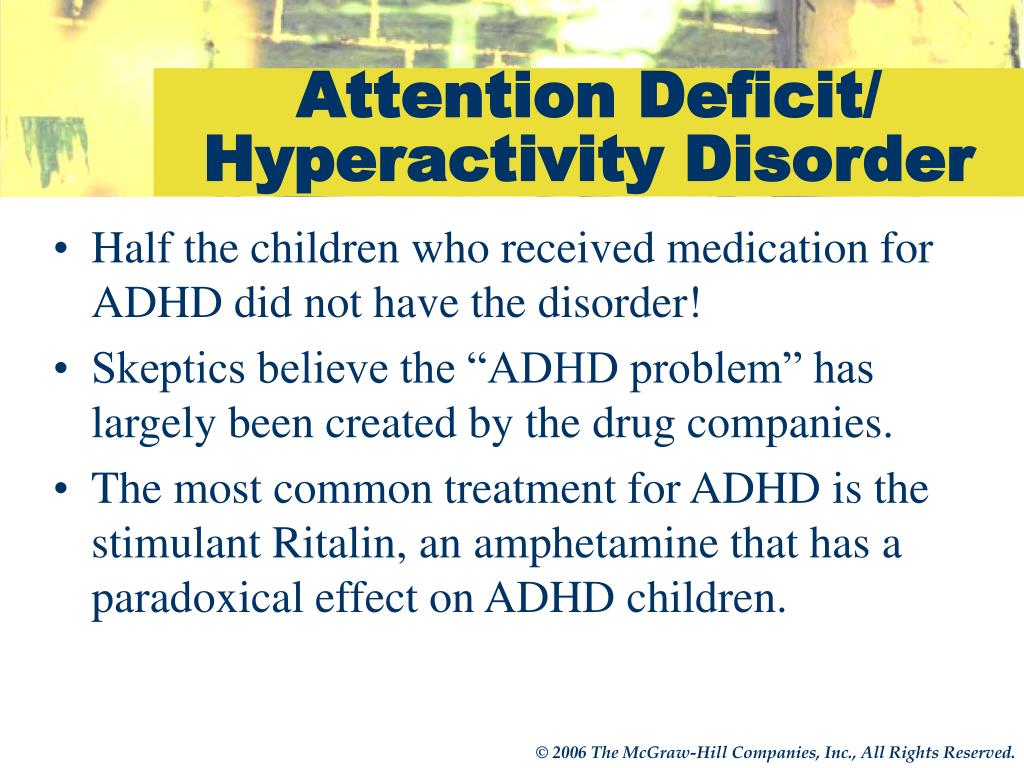 Attention Deficit/ Hyperactivity Disorder

• Half the children who received medication for ADHD did not have the disorder!

• Skeptics believe the “ADHD problem” has largely been created by the drug companies.

• The most common treatment for ADHD is the stimulant Ritalin, an amphetamine that has a paradoxical effect on ADHD children.

© 2006 The McGraw-Hill Companies, Inc., All Rights Reserved.